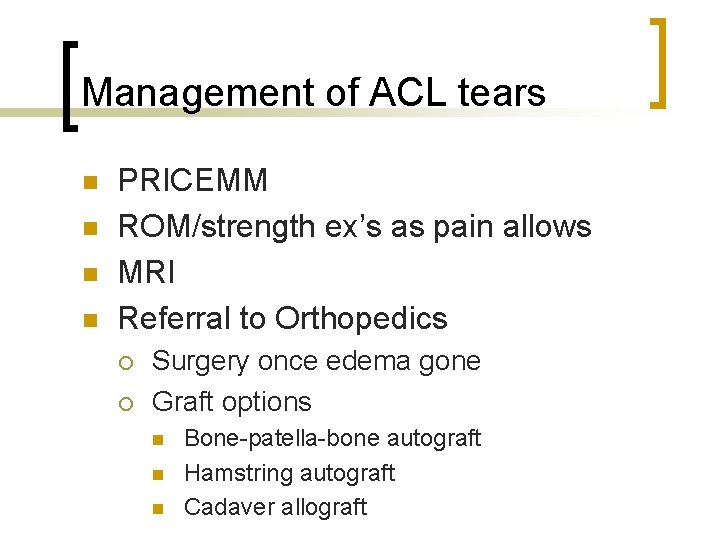 Management of ACL tears

- PRICEMM
- ROM/strength ex's as pain allows
- MRI
- Referral to Orthopedics
  - Surgery once edema gone
  - Graft options
    - Bone-patella-bone autograft
    - Hamstring autograft
    - Cadaver allograft